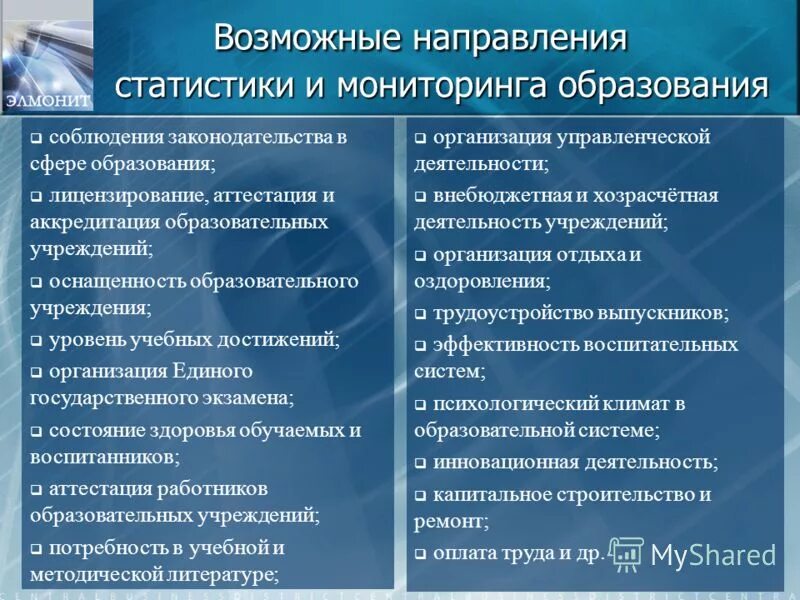 ЭЛМОНИТ

Возможные направления статистики и мониторинга образования

❑ соблюдения законодательства в сфере образования;

❑ лицензирование, аттестация и аккредитация образовательных учреждений;

❑ оснащенность образовательного учреждения;

❑ уровень учебных достижений;

❑ организация Единого государственного экзамена;

❑ состояние здоровья обучаемых и воспитанников;

❑ аттестация работников образовательных учреждений;

❑ потребность в учебной и методической литературе;

❑ организация управленческой деятельности;

❑ внебюджетная и хозрасчётная деятельность учреждений;

❑ организация отдыха и оздоровления;

❑ трудоустройство выпускников;

❑ эффективность воспитательных систем;

❑ психологический климат в образовательной системе;

❑ инновационная деятельность;

❑ капитальное строительство и ремонт;

❑ оплата труда и др.

MyShared